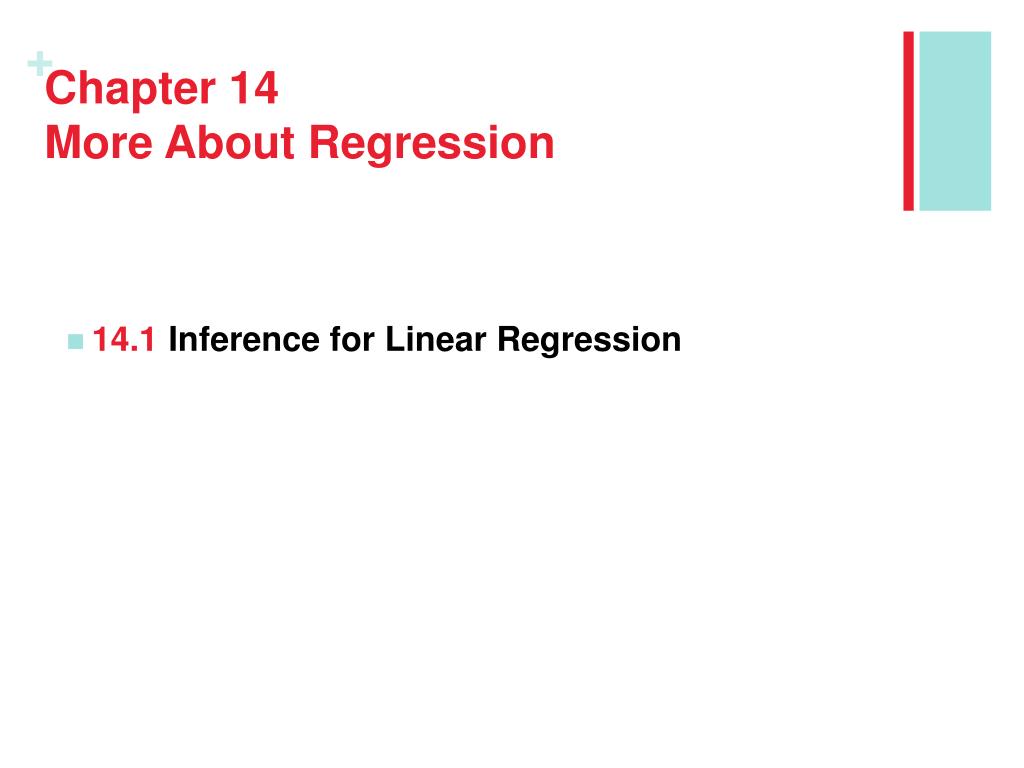 +
Chapter 14
More About Regression

14.1 Inference for Linear Regression